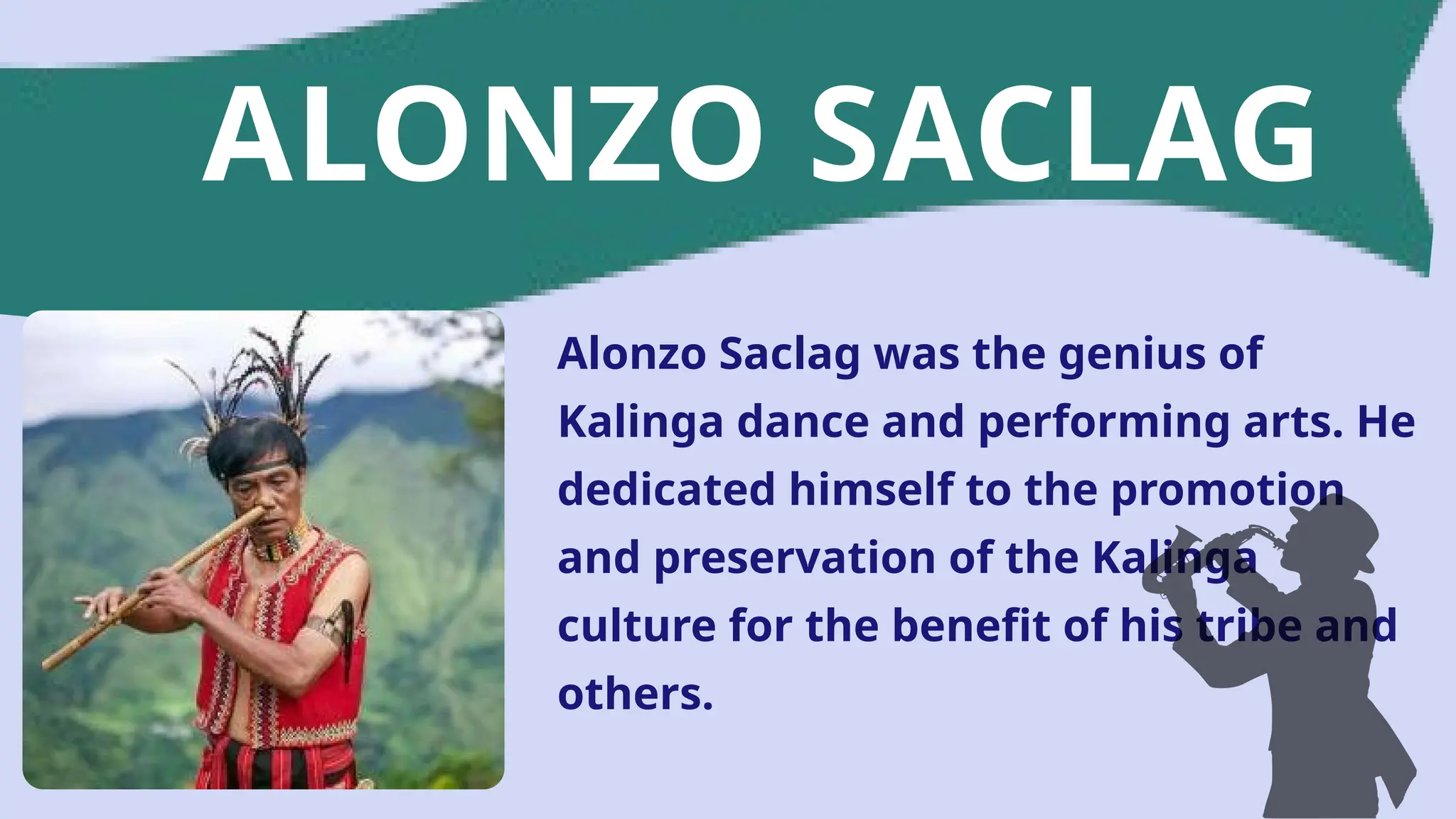 ALONZO SACLAG

Alonzo Saclag was the genius of Kalinga dance and performing arts. He dedicated himself to the promotion and preservation of the Kalinga culture for the benefit of his tribe and others.